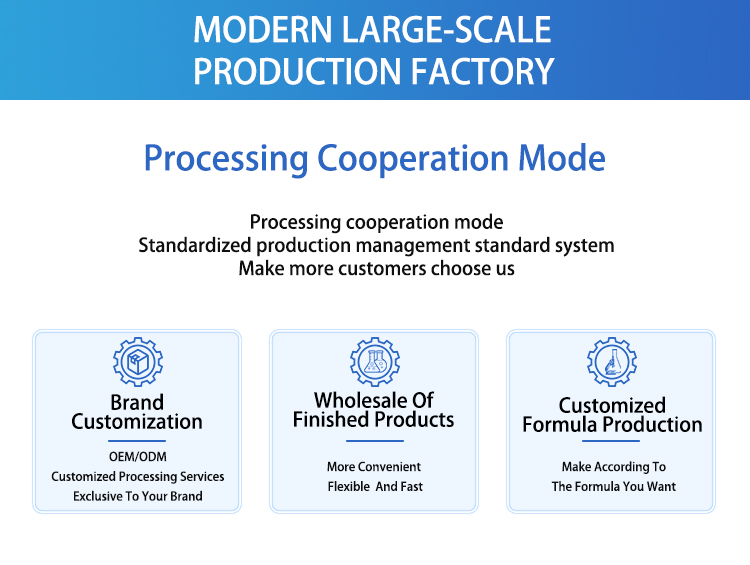 MODERN LARGE-SCALE PRODUCTION FACTORY

Processing Cooperation Mode

Processing cooperation mode
Standardized production management standard system
Make more customers choose us

Brand Customization

OEM/ODM
Customized Processing Services
Exclusive To Your Brand

Wholesale Of Finished Products

More Convenient
Flexible And Fast

Customized Formula Production

Make According To
The Formula You Want